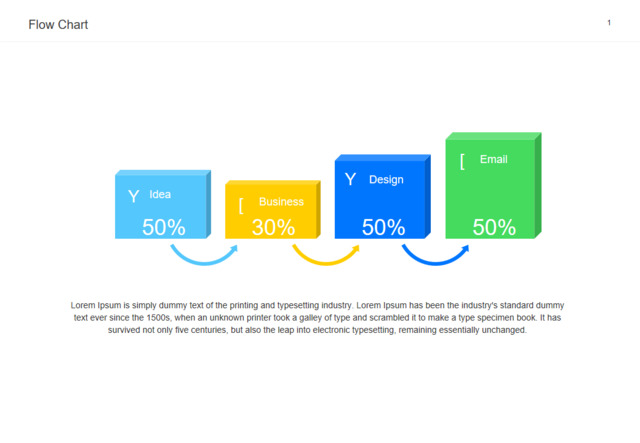 Flow Chart

1

Y Idea

50%

[ Business

30%

Y Design

50%

[ Email

50%

Lorem Ipsum is simply dummy text of the printing and typesetting industry. Lorem Ipsum has been the industry's standard dummy text ever since the 1500s, when an unknown printer took a galley of type and scrambled it to make a type specimen book. It has survived not only five centuries, but also the leap into electronic typesetting, remaining essentially unchanged.